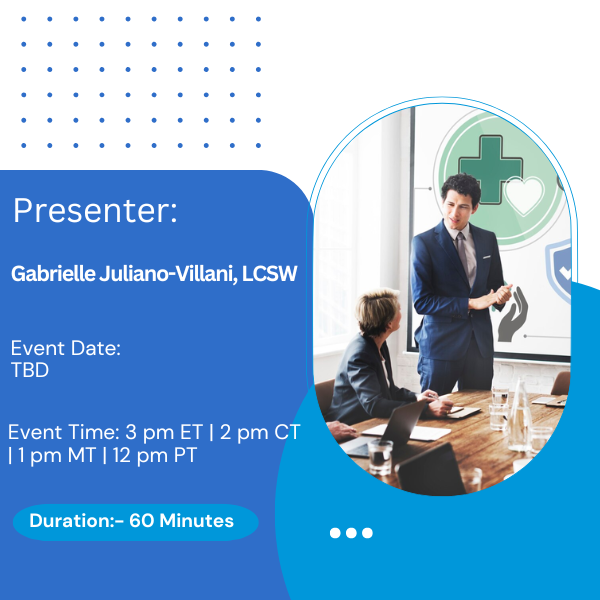 Presenter:

Gabrielle Juliano-Villani, LCSW

Event Date:
TBD

Event Time: 3 pm ET | 2 pm CT | 1 pm MT | 12 pm PT

Duration:- 60 Minutes